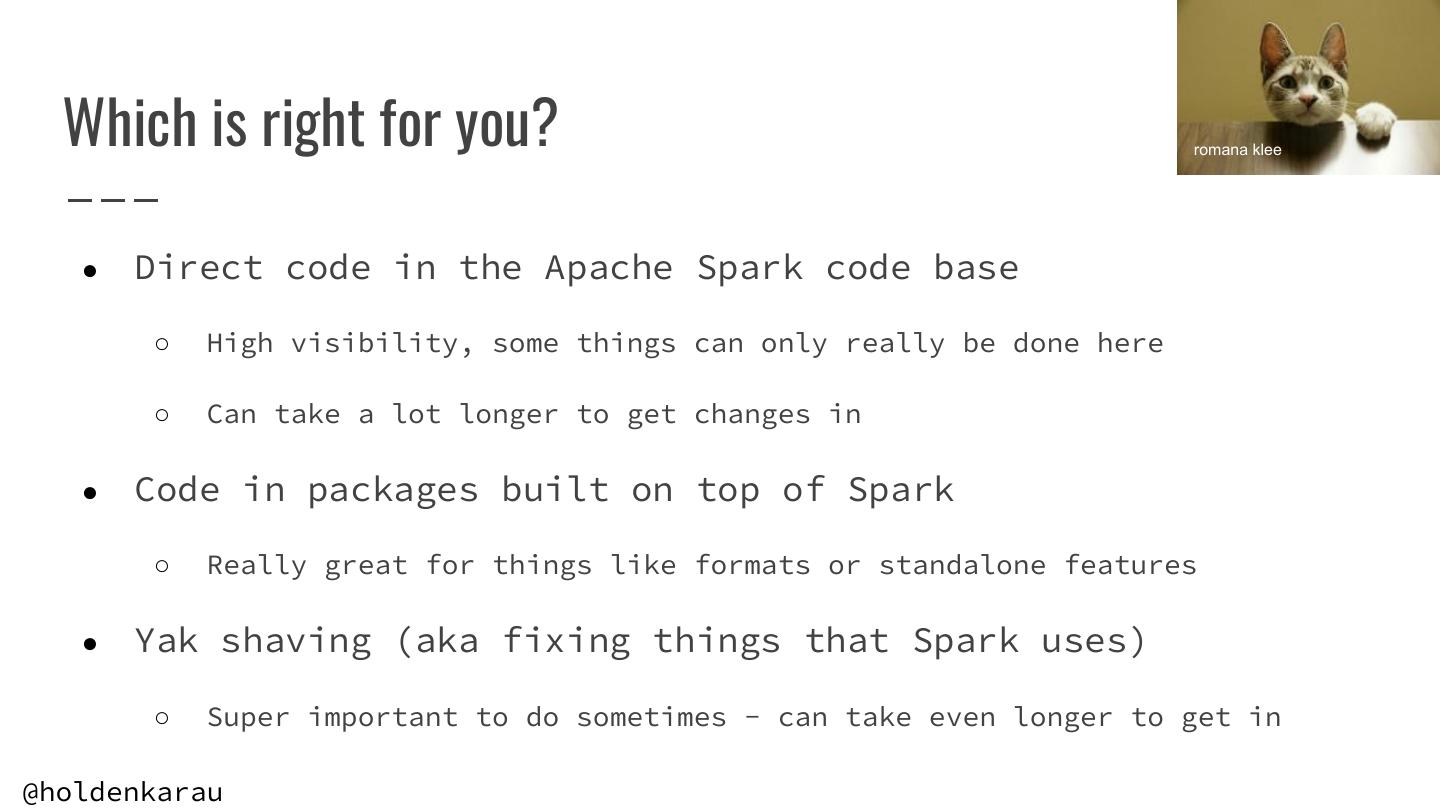 Which is right for you?

romana klee

- Direct code in the Apache Spark code base
  - High visibility, some things can only really be done here
  - Can take a lot longer to get changes in
- Code in packages built on top of Spark
  - Really great for things like formats or standalone features
- Yak shaving (aka fixing things that Spark uses)
  - Super important to do sometimes - can take even longer to get in

@holdenkarau